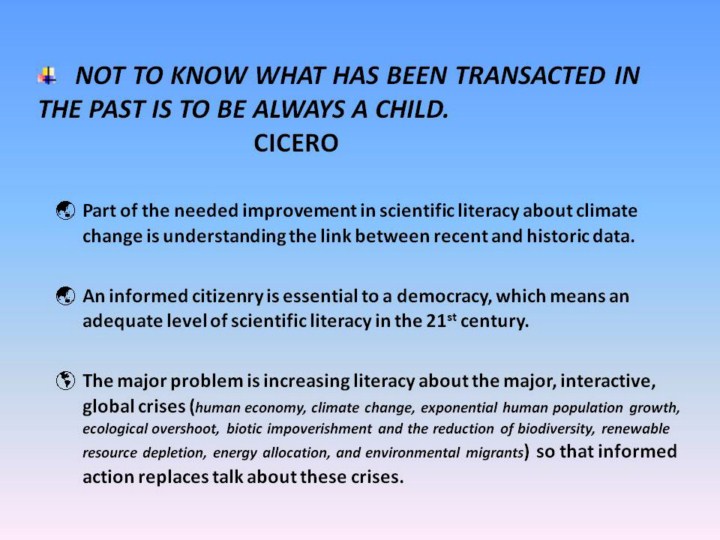 NOT TO KNOW WHAT HAS BEEN TRANSACTED IN THE PAST IS TO BE ALWAYS A CHILD.
CICERO

Part of the needed improvement in scientific literacy about climate change is understanding the link between recent and historic data.

An informed citizenry is essential to a democracy, which means an adequate level of scientific literacy in the 21$^{st}$ century.

The major problem is increasing literacy about the major, interactive, global crises (human economy, climate change, exponential human population growth, ecological overshoot, biotic impoverishment and the reduction of biodiversity, renewable resource depletion, energy allocation, and environmental migrants) so that informed action replaces talk about these crises.